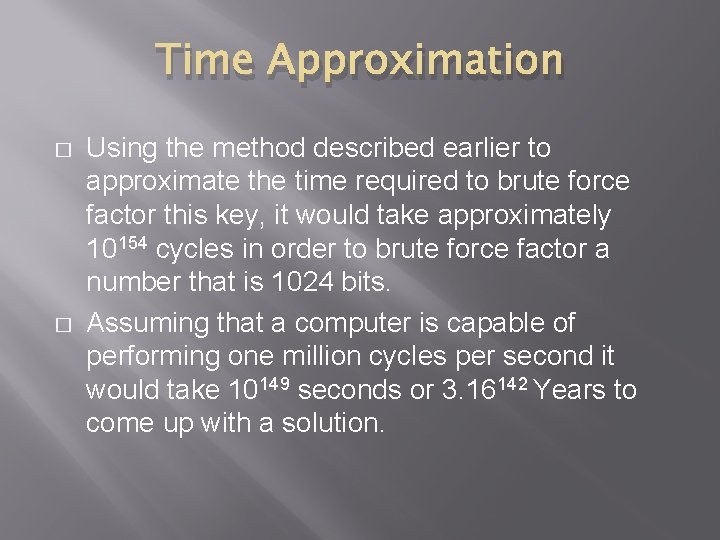 Time Approximation

□ Using the method described earlier to approximate the time required to brute force factor this key, it would take approximately $10^{154}$ cycles in order to brute force factor a number that is 1024 bits.

□ Assuming that a computer is capable of performing one million cycles per second it would take $10^{149}$ seconds or $3.16^{142}$ Years to come up with a solution.